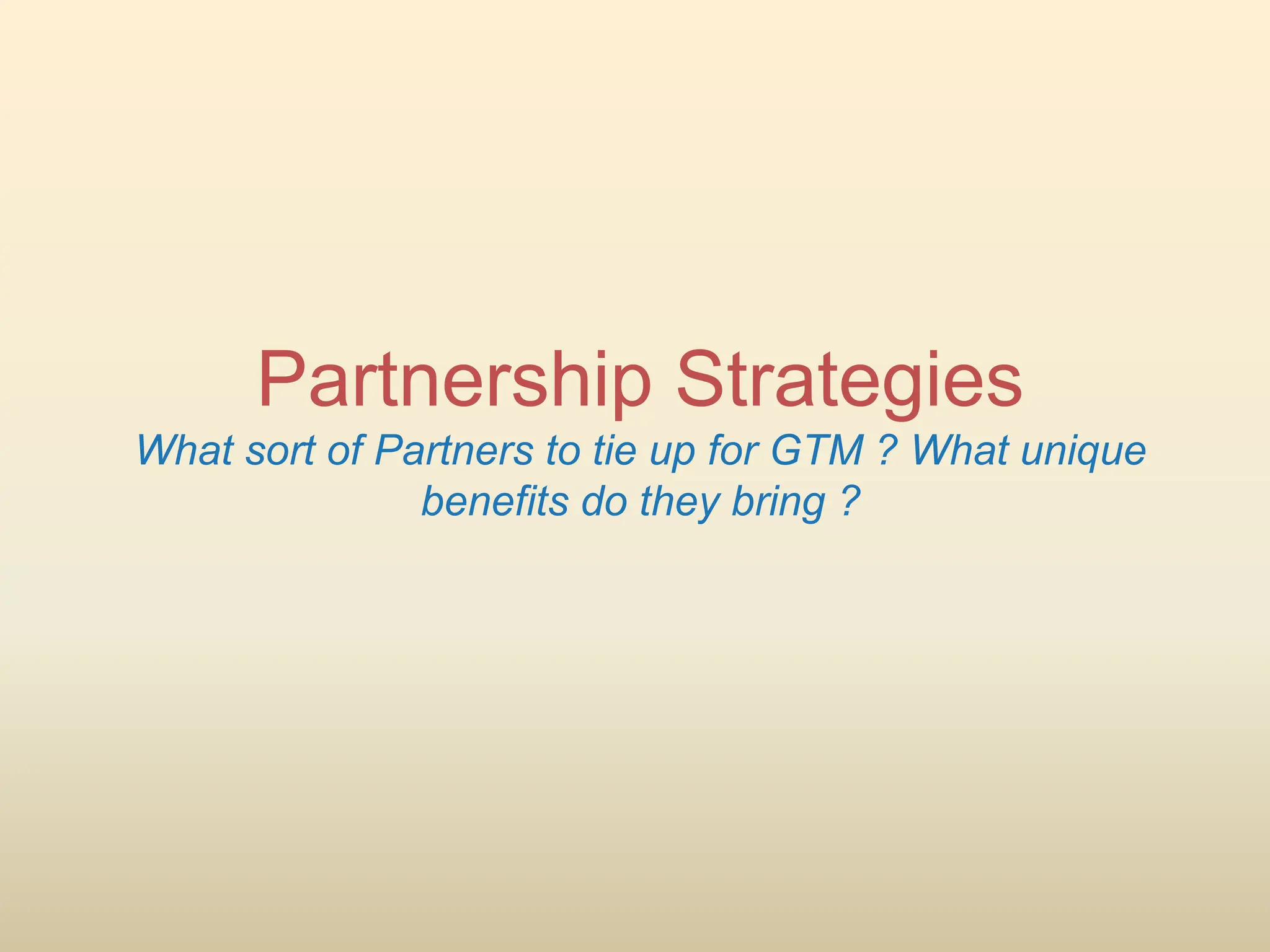 Partnership Strategies

What sort of Partners to tie up for GTM ? What unique benefits do they bring ?